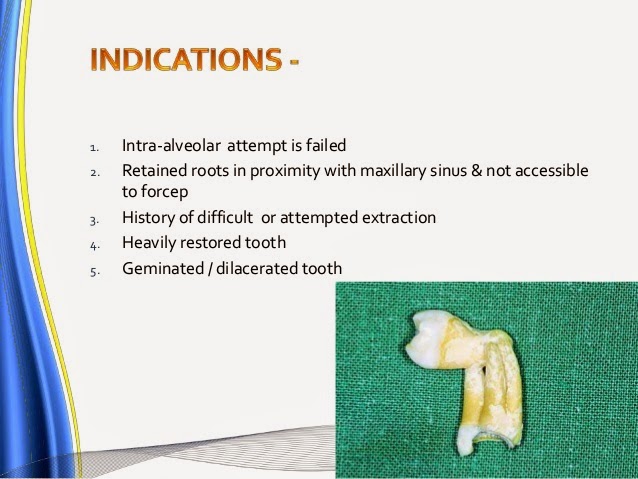 INDICATIONS -

1. Intra-alveolar attempt is failed
2. Retained roots in proximity with maxillary sinus & not accessible to forcep
3. History of difficult or attempted extraction
4. Heavily restored tooth
5. Geminated / dilacerated tooth